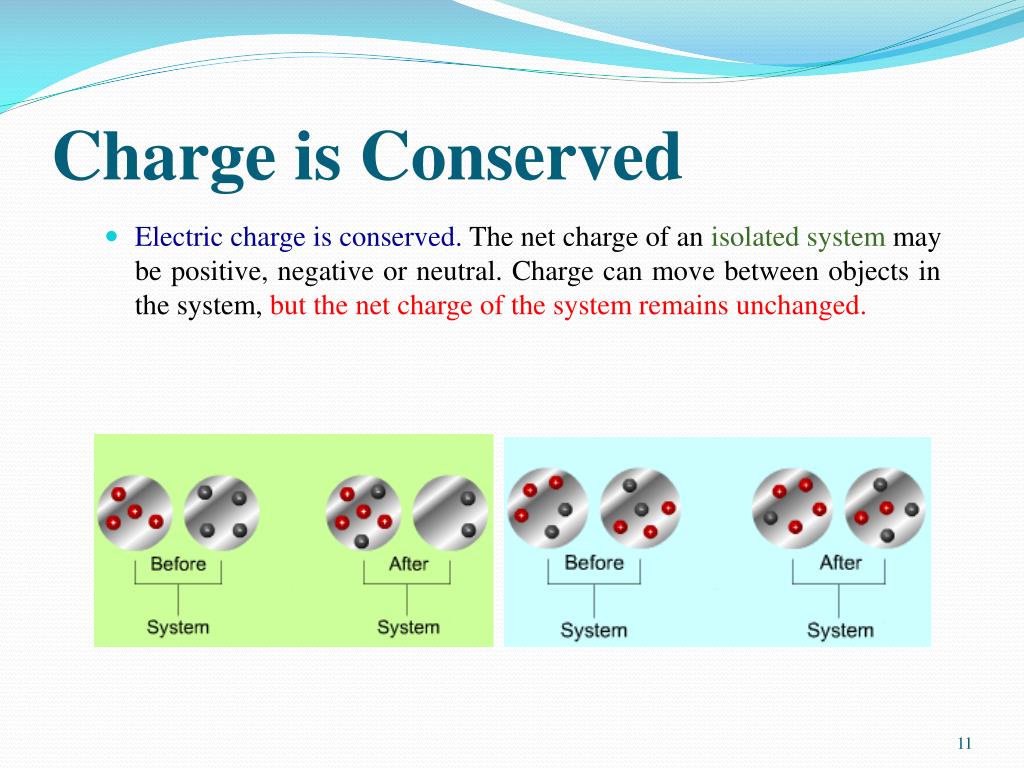 Charge is Conserved

Electric charge is conserved. The net charge of an isolated system may be positive, negative or neutral. Charge can move between objects in the system, but the net charge of the system remains unchanged.

Before
System
After
System

Before
System
After
System

11